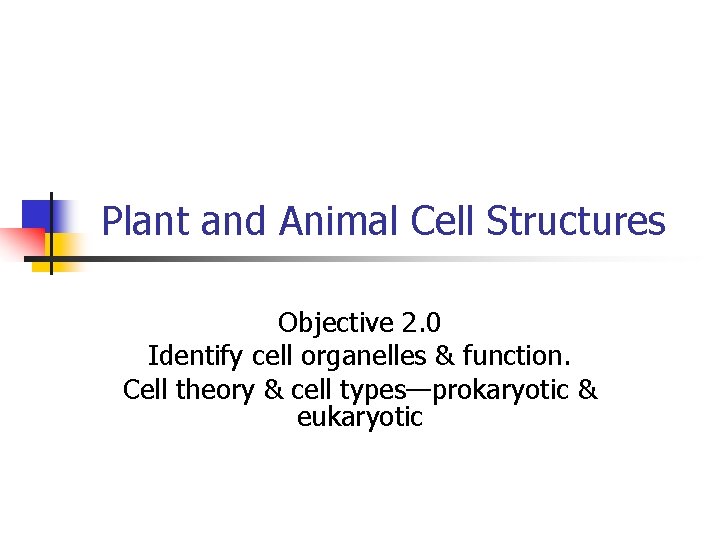 Plant and Animal Cell Structures

Objective 2.0
Identify cell organelles & function.
Cell theory & cell types—prokaryotic & eukaryotic